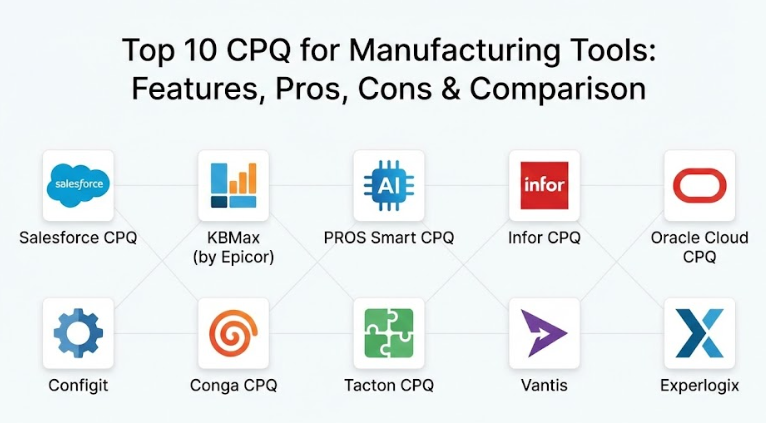 Top 10 CPQ for Manufacturing Tools: Features, Pros, Cons & Comparison

salesforce

Salesforce CPQ

KBMax (by Epicor)

AI

PROS Smart CPQ

infor

Infor CPQ

Oracle Cloud CPQ

Configit

Conga CPQ

Tacton CPQ

Vantis

Experlogix